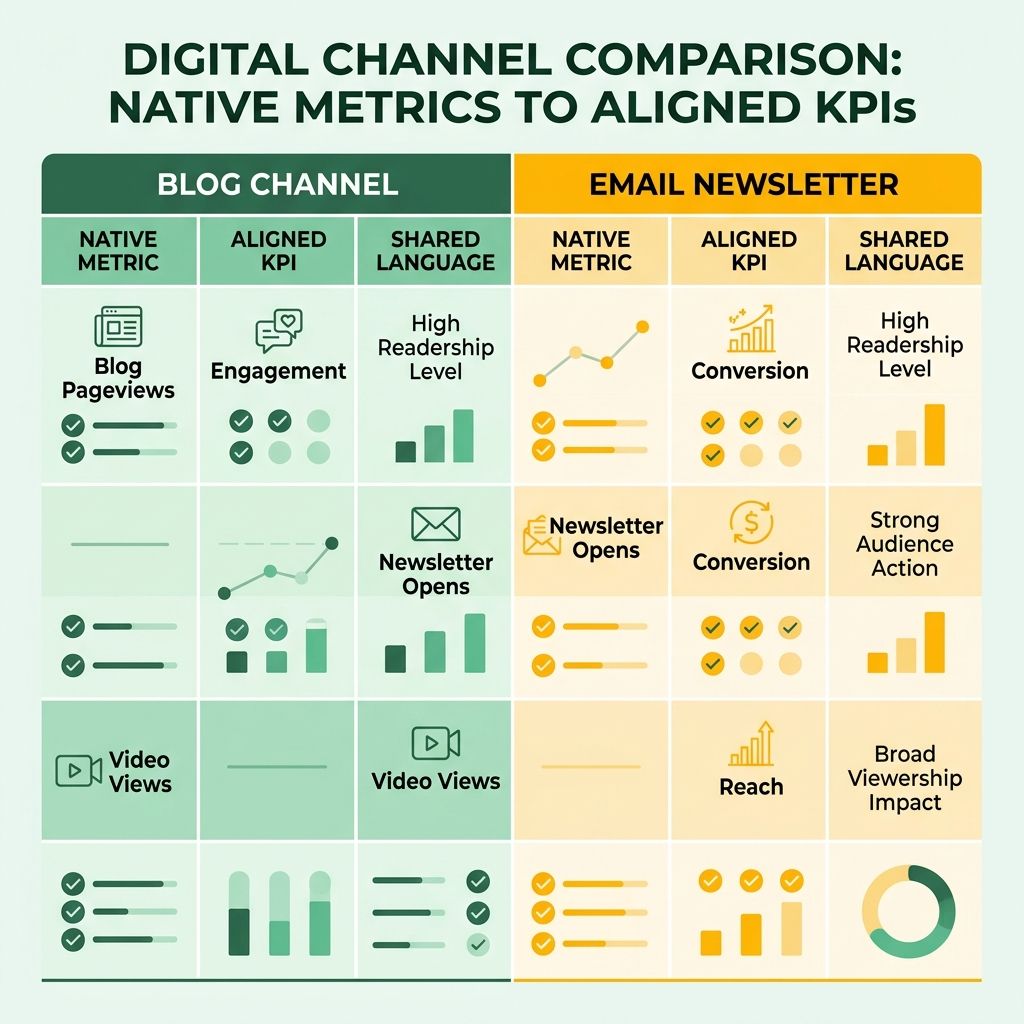 DIGITAL CHANNEL COMPARISON: NATIVE METRICS TO ALIGNED KPIs

| BLOG CHANNEL | | | EMAIL NEWSLETTER | | |
|---|---|---|---|---|---|
| NATIVE METRIC | ALIGNED KPI | SHARED LANGUAGE | NATIVE METRIC | ALIGNED KPI | SHARED LANGUAGE |
| Blog Pageviews | Engagement | High Readership Level | | Conversion | High Readership Level |
| | | Newsletter Opens | Newsletter Opens | Conversion | Strong Audience Action |
| Video Views | | Video Views | | Reach | Broad Viewership Impact |